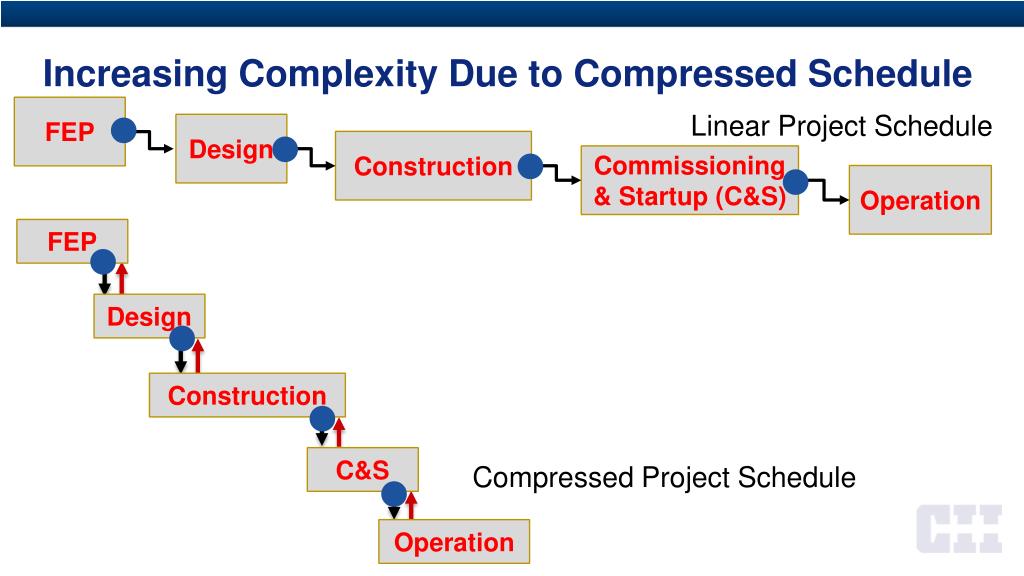 Increasing Complexity Due to Compressed Schedule

Linear Project Schedule

FEP

Design

Construction

Commissioning & Startup (C&S)

Operation

FEP

Design

Construction

C&S

Operation

Compressed Project Schedule

CII